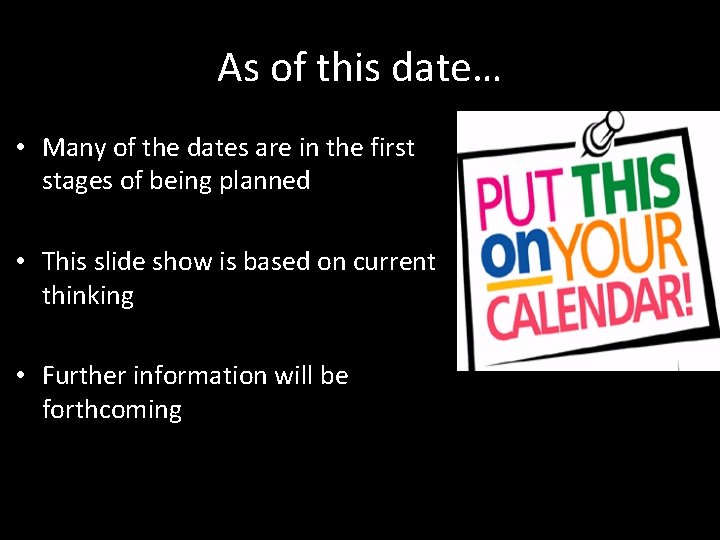 As of this date…

• Many of the dates are in the first stages of being planned

• This slide show is based on current thinking

• Further information will be forthcoming

PUT THIS on YOUR CALENDAR!